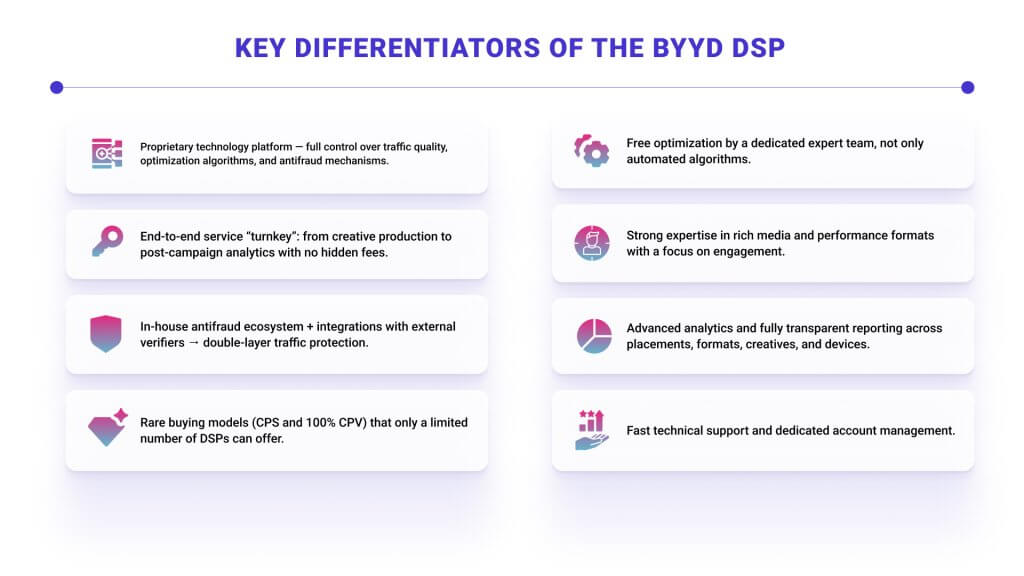 KEY DIFFERENTIATORS OF THE BYYD DSP

Proprietary technology platform — full control over traffic quality, optimization algorithms, and antifraud mechanisms.

End-to-end service "turnkey": from creative production to post-campaign analytics with no hidden fees.

In-house antifraud ecosystem + integrations with external verifiers → double-layer traffic protection.

Rare buying models (CPS and 100% CPV) that only a limited number of DSPs can offer.

Free optimization by a dedicated expert team, not only automated algorithms.

Strong expertise in rich media and performance formats with a focus on engagement.

Advanced analytics and fully transparent reporting across placements, formats, creatives, and devices.

Fast technical support and dedicated account management.